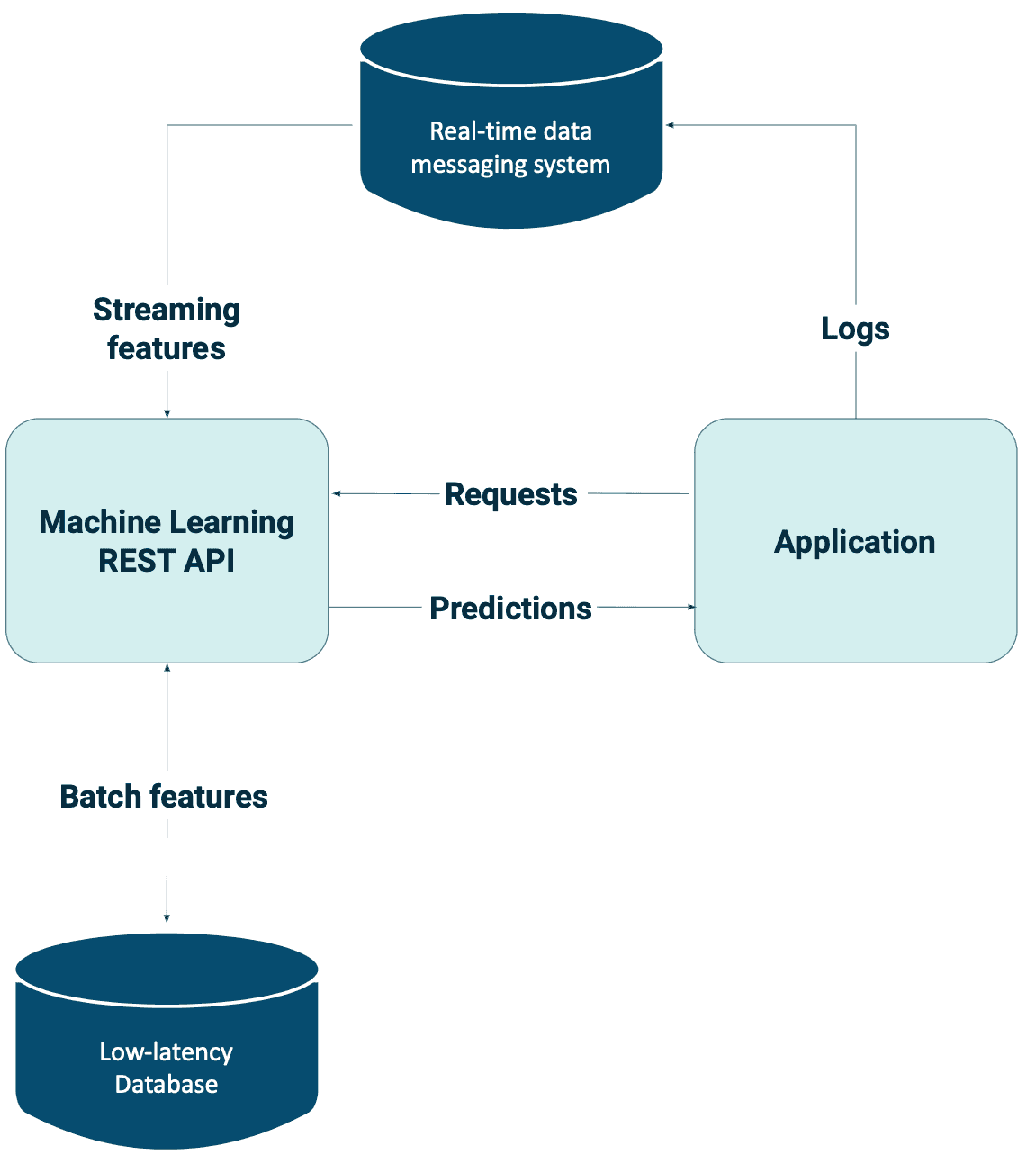 Real-time data messaging system

Streaming features

Logs

Machine Learning REST API

Requests

Predictions

Application

Batch features

Low-latency Database